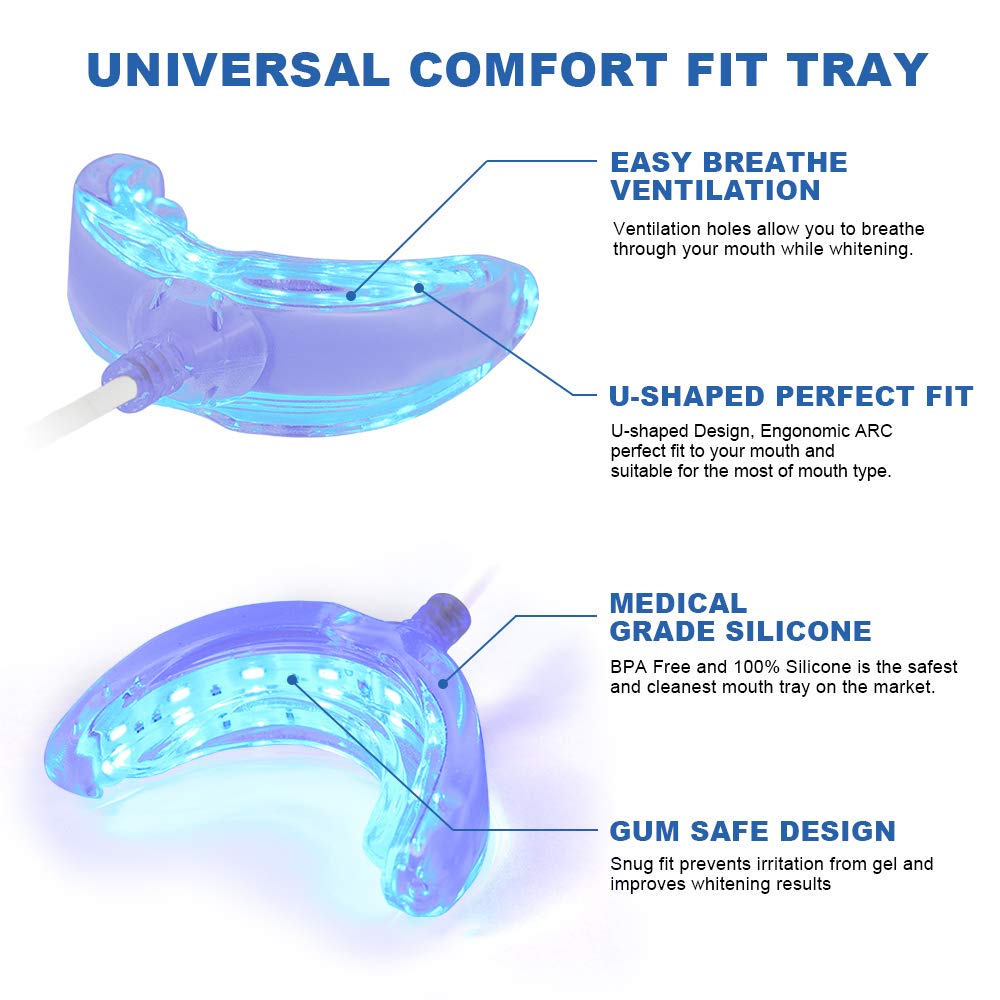 UNIVERSAL COMFORT FIT TRAY

EASY BREATHE VENTILATION

Ventilation holes allow you to breathe through your mouth while whitening.

U-SHAPED PERFECT FIT

U-shaped Design, Engonomic ARC perfect fit to your mouth and suitable for the most of mouth type.

MEDICAL GRADE SILICONE

BPA Free and 100% Silicone is the safest and cleanest mouth tray on the market.

GUM SAFE DESIGN

Snug fit prevents irritation from gel and improves whitening results